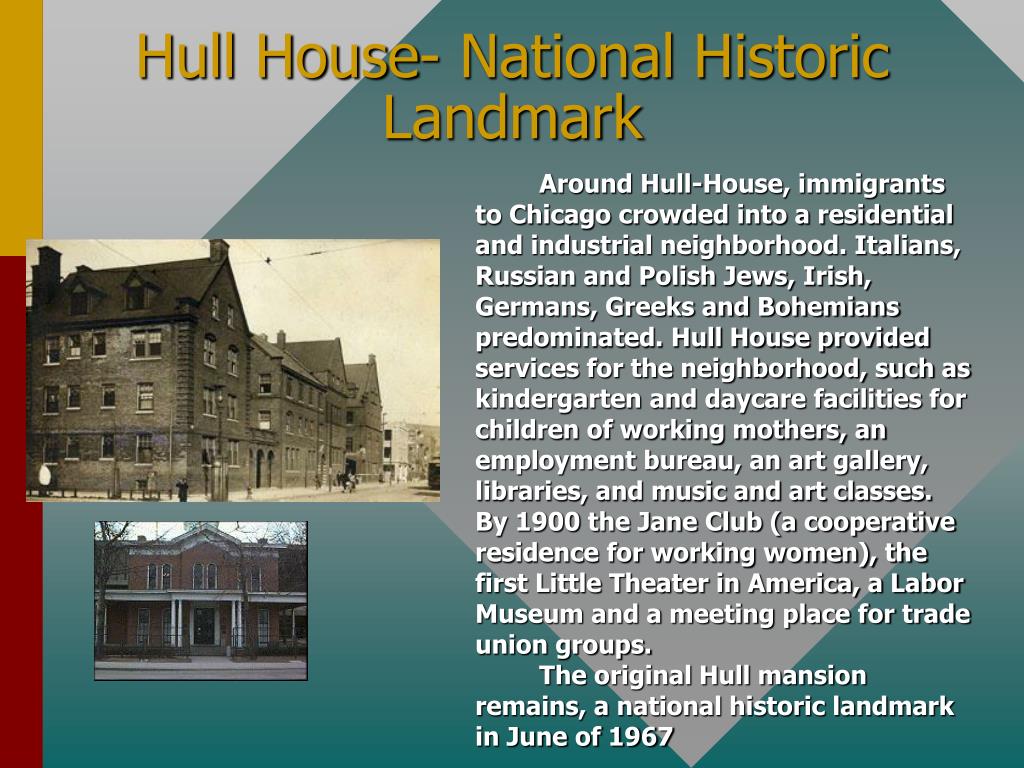 Hull House- National Historic Landmark

Around Hull-House, immigrants to Chicago crowded into a residential and industrial neighborhood. Italians, Russian and Polish Jews, Irish, Germans, Greeks and Bohemians predominated. Hull House provided services for the neighborhood, such as kindergarten and daycare facilities for children of working mothers, an employment bureau, an art gallery, libraries, and music and art classes. By 1900 the Jane Club (a cooperative residence for working women), the first Little Theater in America, a Labor Museum and a meeting place for trade union groups.

The original Hull mansion remains, a national historic landmark in June of 1967